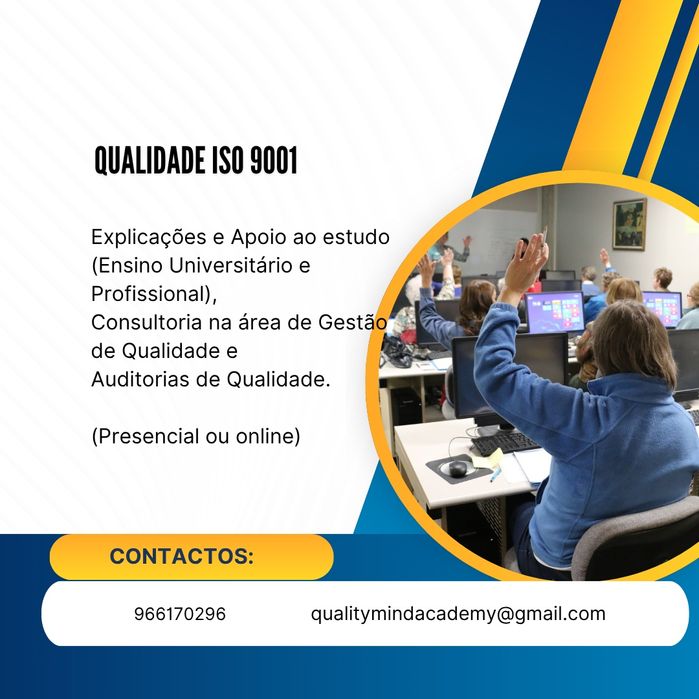 QUALIDADE ISO 9001

Explicações e Apoio ao estudo (Ensino Universitário e Profissional),
Consultoria na área de Gestão de Qualidade e
Auditorias de Qualidade.

(Presencial ou online)

CONTACTOS:

966170296

qualitymindacademy@gmail.com